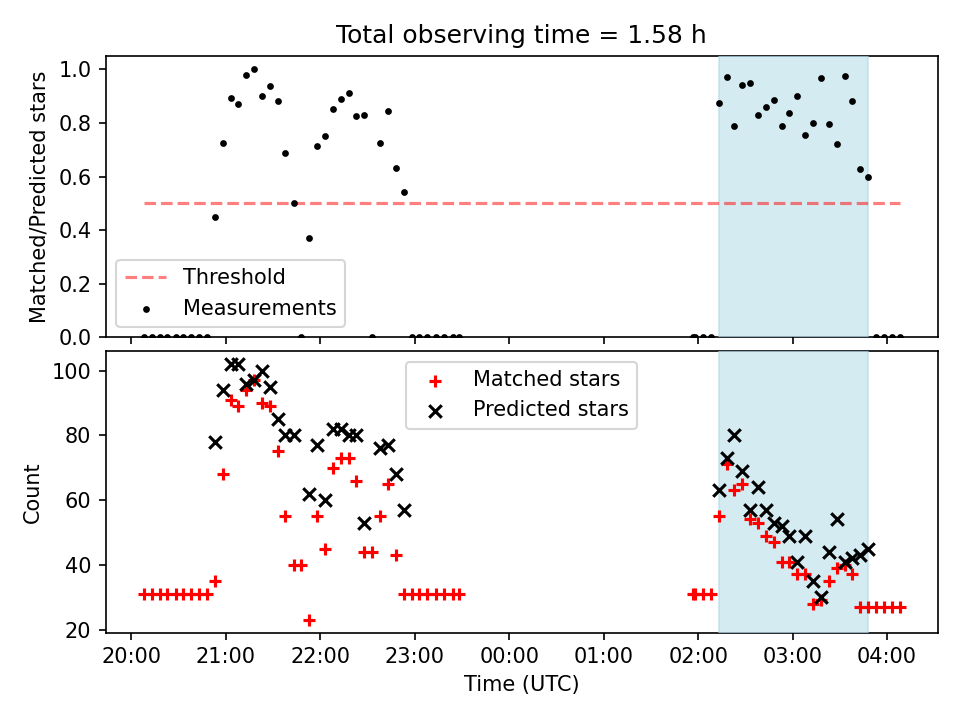 Total observing time = 1.58 h

Matched/Predicted stars

1.0
0.8
0.6
0.4
0.2
0.0

Threshold
Measurements

Count

100
80
60
40
20

Matched stars
Predicted stars

20:00 21:00 22:00 23:00 00:00 01:00 02:00 03:00 04:00

Time (UTC)